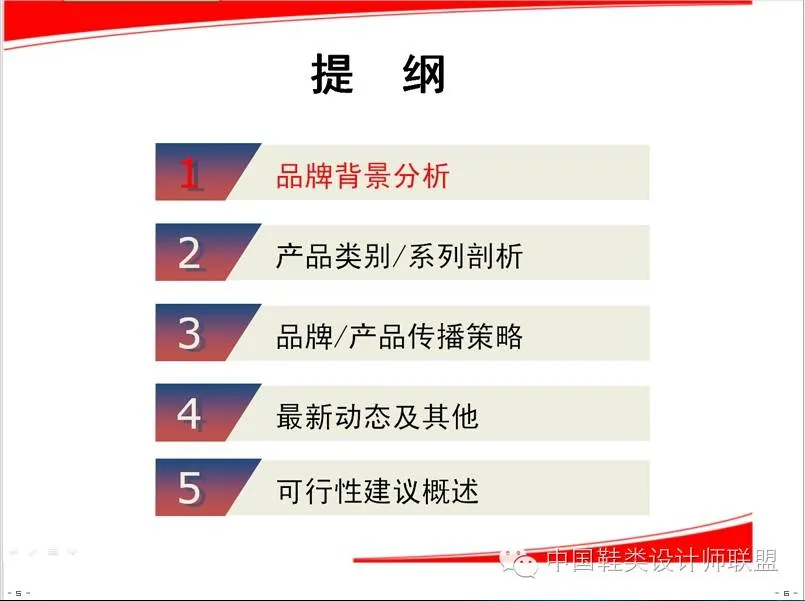 提　纲

1 品牌背景分析

2 产品类别/系列剖析

3 品牌/产品传播策略

4 最新动态及其他

5 可行性建议概述

中国鞋类设计师联盟

- 5 -

- 6 -